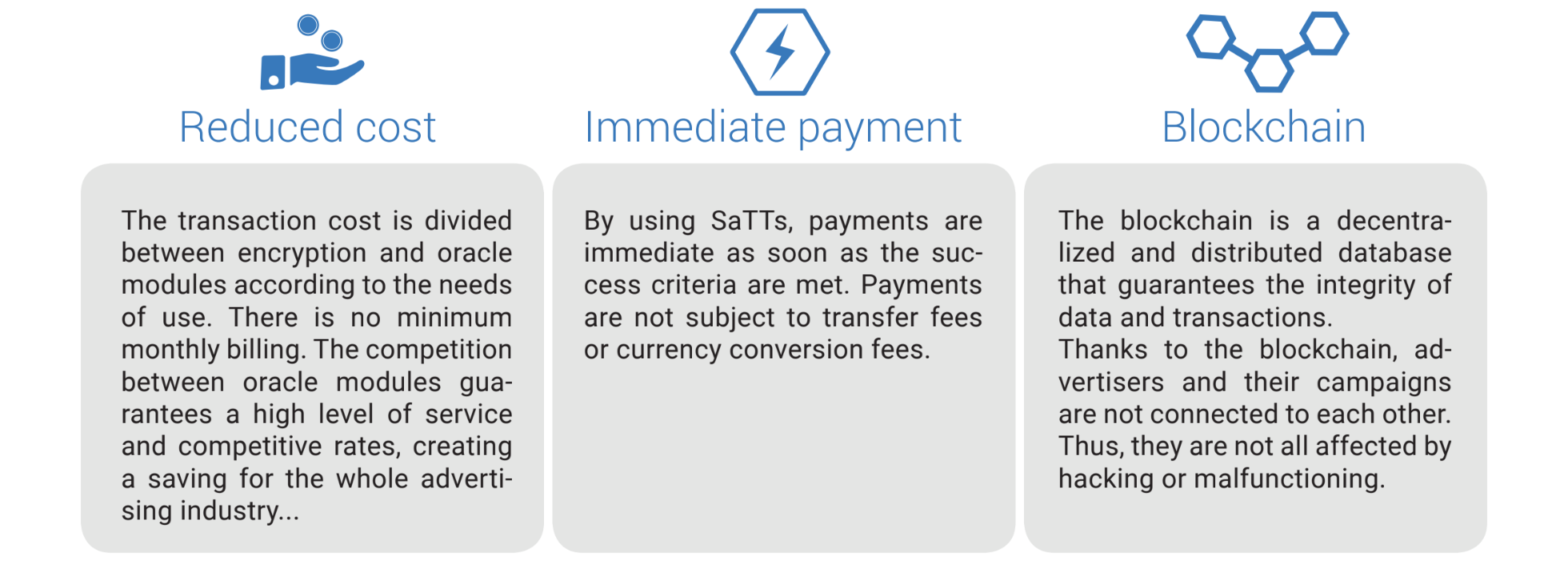 Reduced cost

The transaction cost is divided between encryption and oracle modules according to the needs of use. There is no minimum monthly billing. The competition between oracle modules guarantees a high level of service and competitive rates, creating a saving for the whole advertising industry...

Immediate payment

By using SaTTs, payments are immediate as soon as the success criteria are met. Payments are not subject to transfer fees or currency conversion fees.

Blockchain

The blockchain is a decentralized and distributed database that guarantees the integrity of data and transactions.
Thanks to the blockchain, advertisers and their campaigns are not connected to each other. Thus, they are not all affected by hacking or malfunctioning.